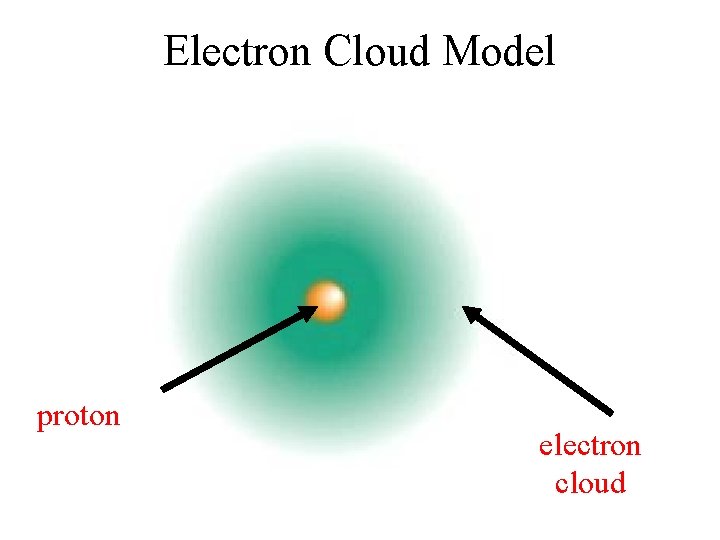 Electron Cloud Model

proton

electron cloud